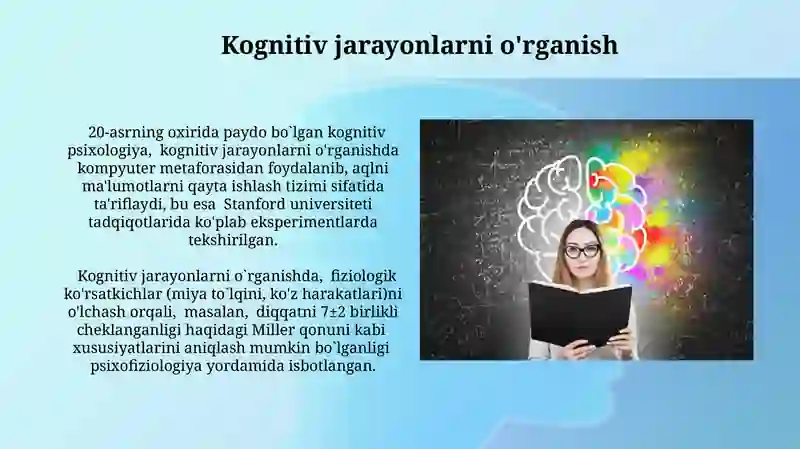 Kognitiv jarayonlarni o'rganish

20-asrning oxirida paydo bo`lgan kognitiv psixologiya, kognitiv jarayonlarni o'rganishda kompyuter metaforasidan foydalanib, aqlni ma'lumotlarni qayta ishlash tizimi sifatida ta'riflaydi, bu esa Stanford universiteti tadqiqotlarida ko'plab eksperimentlarda tekshirilgan.

Kognitiv jarayonlarni o`rganishda, fiziologik ko'rsatkichlar (miya to`lqini, ko'z harakatlari)ni o'lchash orqali, masalan, diqqatni 7±2 birlikli cheklanganligi haqidagi Miller qonuni kabi xususiyatlarini aniqlash mumkin bo`lganligi psixofiziologiya yordamida isbotlangan.